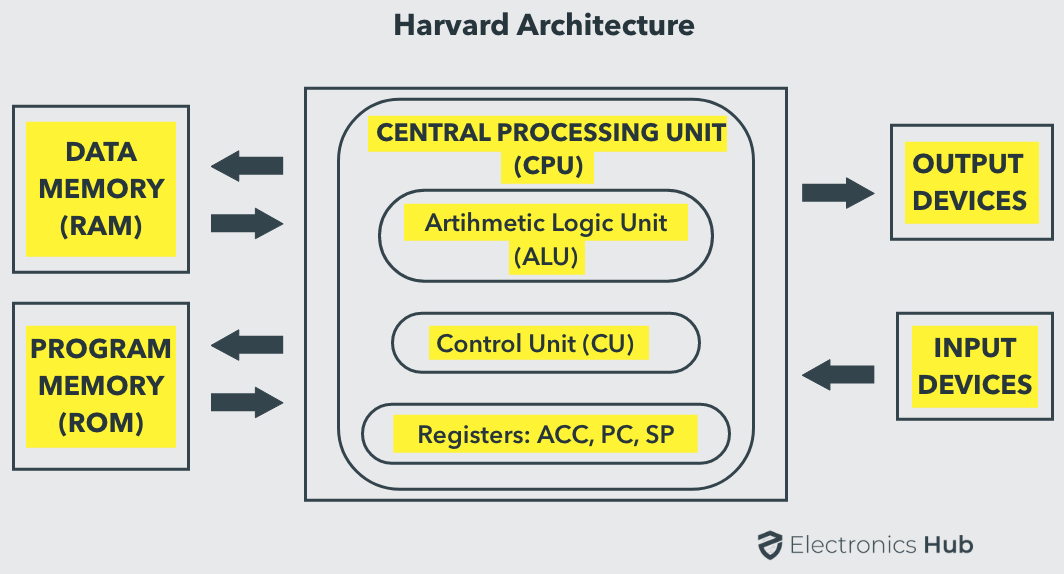 Harvard Architecture

DATA MEMORY (RAM)

PROGRAM MEMORY (ROM)

CENTRAL PROCESSING UNIT (CPU)

Artihmetic Logic Unit (ALU)

Control Unit (CU)

Registers: ACC, PC, SP

OUTPUT DEVICES

INPUT DEVICES

Electronics Hub